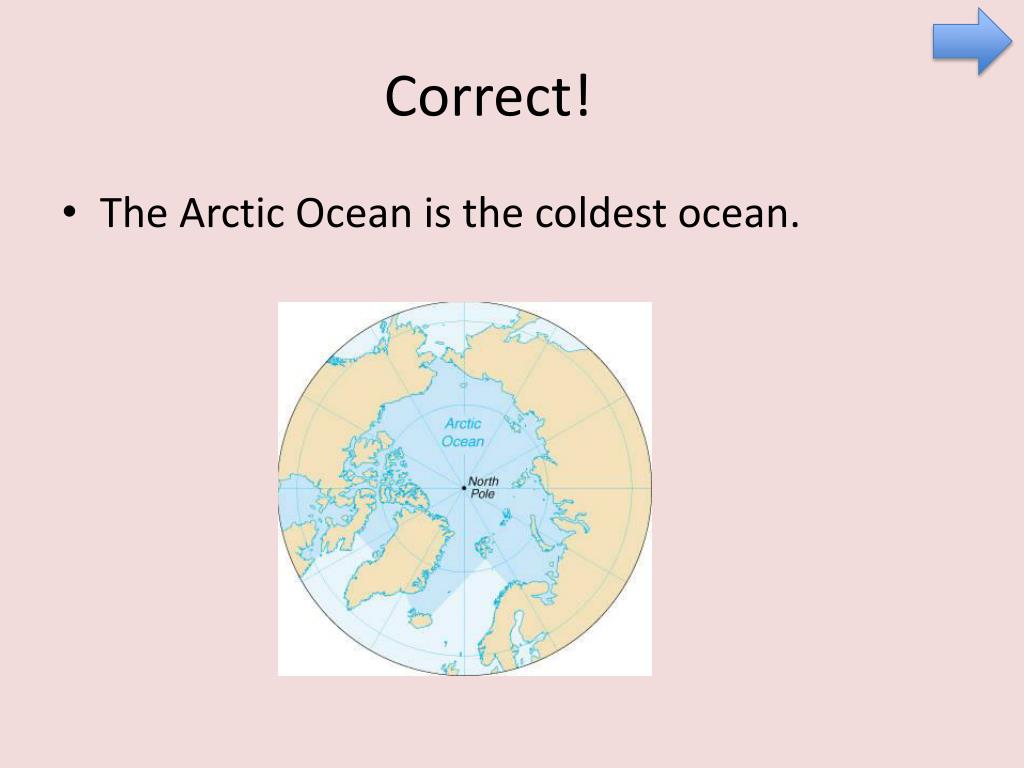 Correct!

• The Arctic Ocean is the coldest ocean.

Arctic Ocean

North Pole